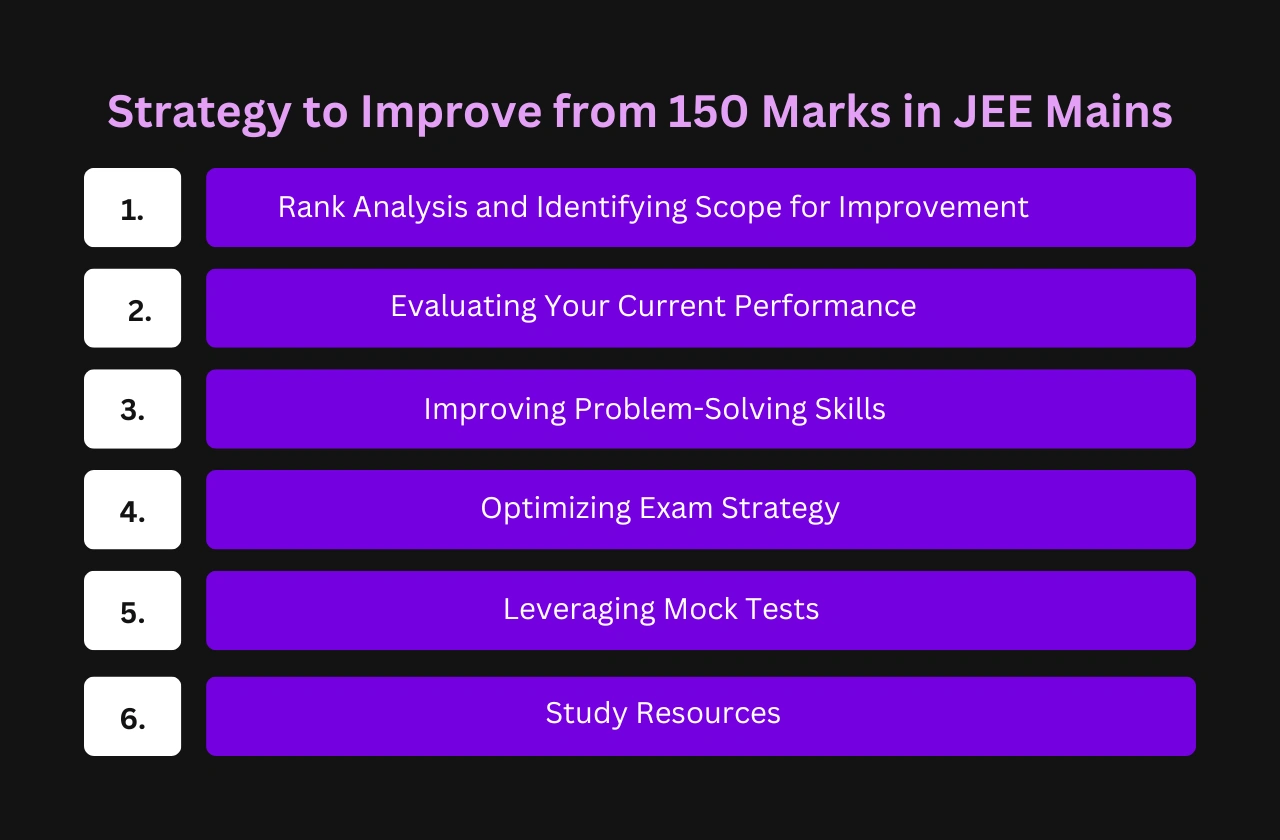 Strategy to Improve from 150 Marks in JEE Mains

1. Rank Analysis and Identifying Scope for Improvement

2. Evaluating Your Current Performance

3. Improving Problem-Solving Skills

4. Optimizing Exam Strategy

5. Leveraging Mock Tests

6. Study Resources